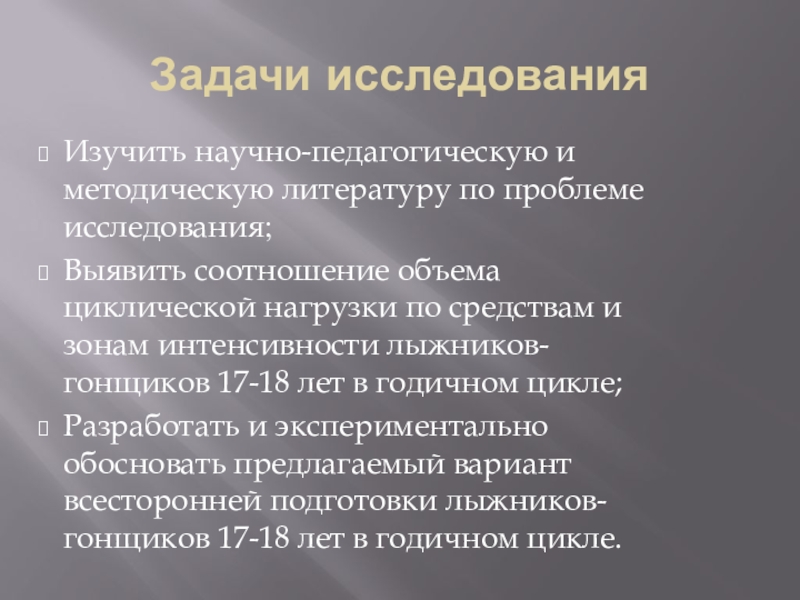 Задачи исследования

Изучить научно-педагогическую и методическую литературу по проблеме исследования;

Выявить соотношение объема циклической нагрузки по средствам и зонам интенсивности лыжников-гонщиков 17-18 лет в годичном цикле;

Разработать и экспериментально обосновать предлагаемый вариант всесторонней подготовки лыжников-гонщиков 17-18 лет в годичном цикле.